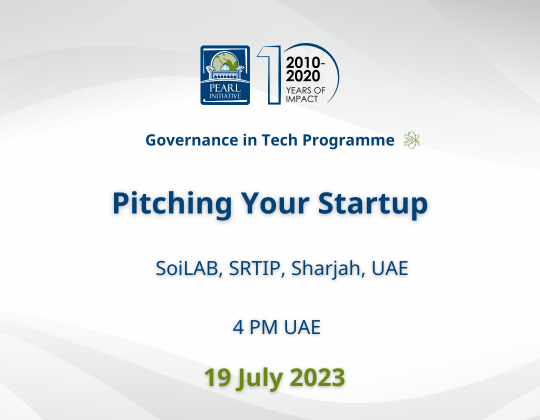 PEARL INITIATIVE

10 2010-2020 YEARS OF IMPACT

Governance in Tech Programme

Pitching Your Startup

SoiLAB, SRTIP, Sharjah, UAE

4 PM UAE

19 July 2023